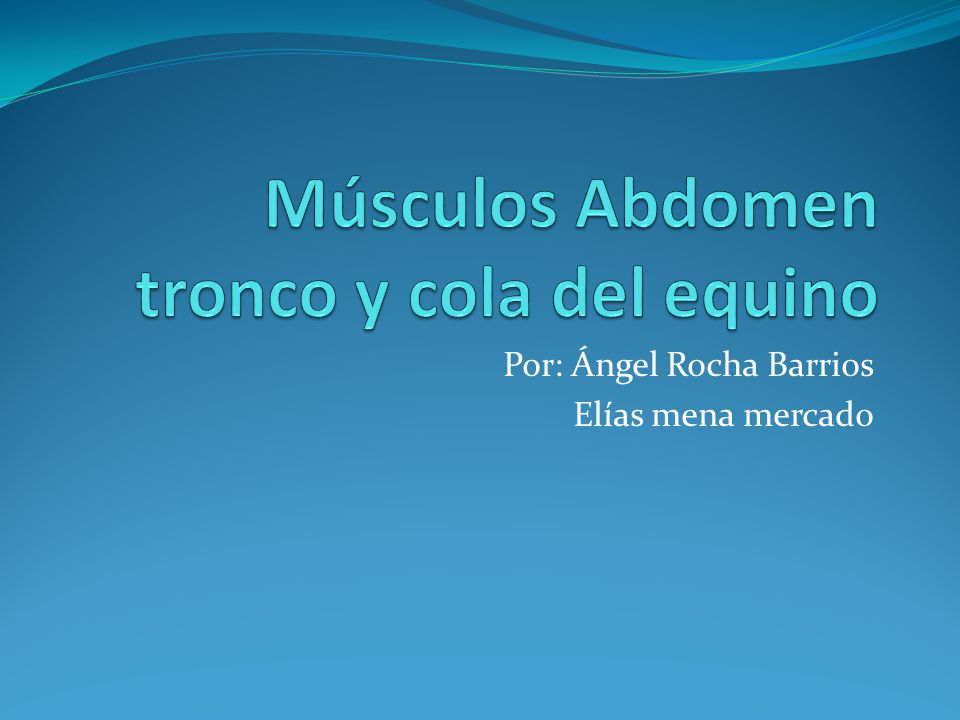 Músculos Abdomen tronco y cola del equino

Por: Ángel Rocha Barrios
Elías mena mercado